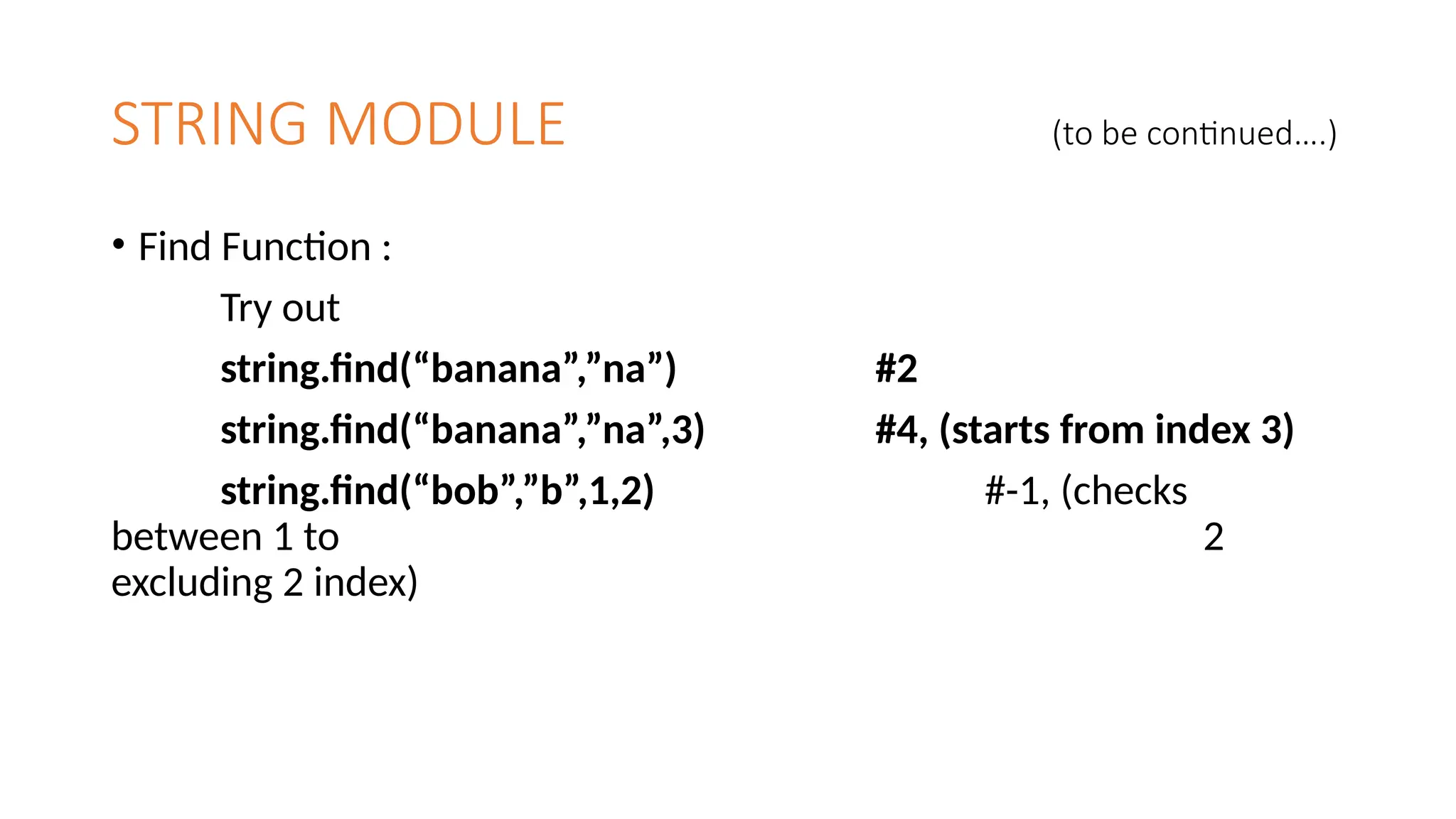 STRING MODULE (to be continued….)

• Find Function :

Try out

string.find(“banana”,”na”) #2

string.find(“banana”,”na”,3) #4, (starts from index 3)

string.find(“bob”,”b”,1,2) #-1, (checks between 1 to 2 excluding 2 index)